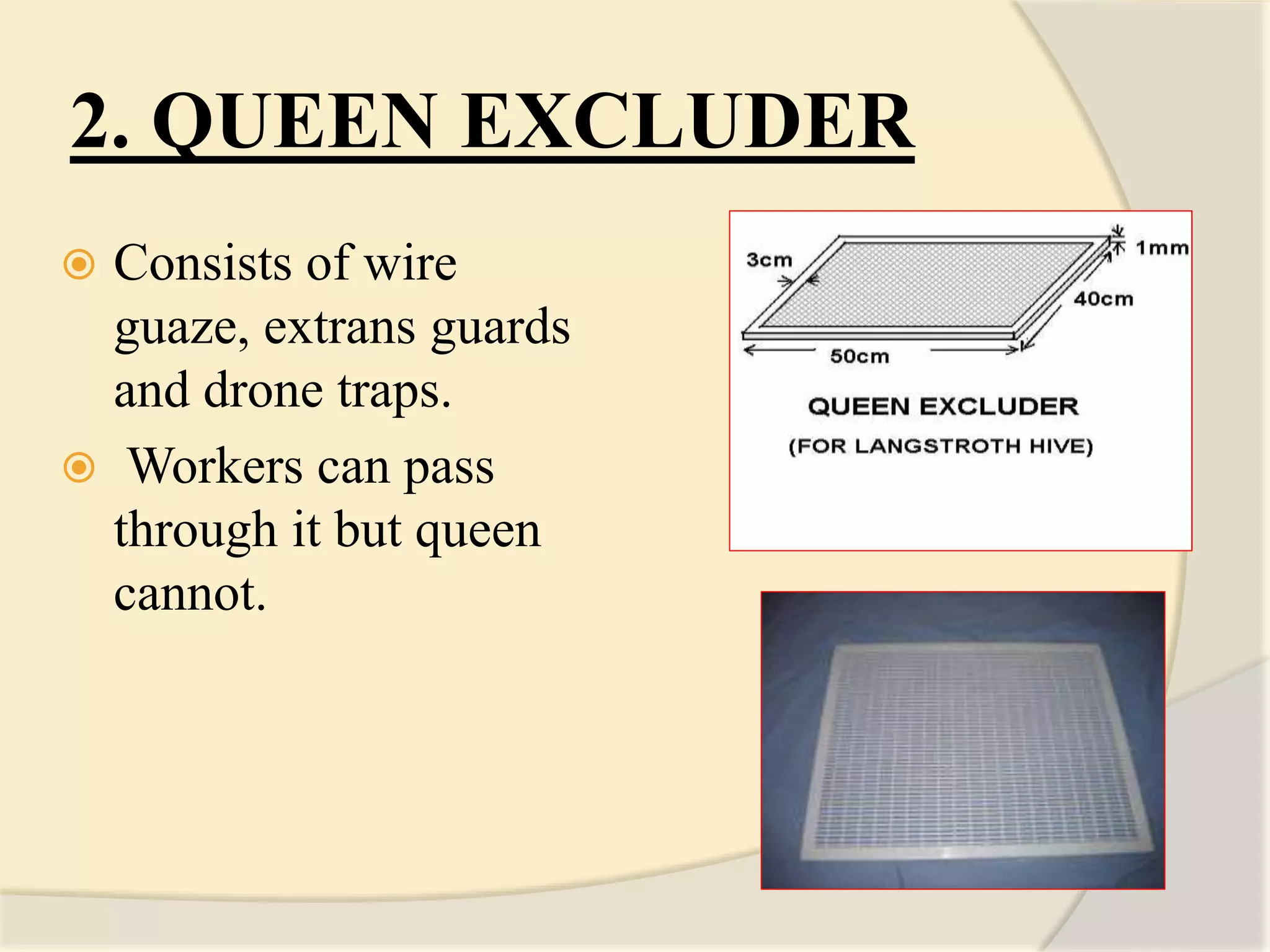 2. QUEEN EXCLUDER

Consists of wire guaze, extrans guards and drone traps.

Workers can pass through it but queen cannot.

3cm
1mm
40cm
50cm
QUEEN EXCLUDER
(FOR LANGSTROTH HIVE)